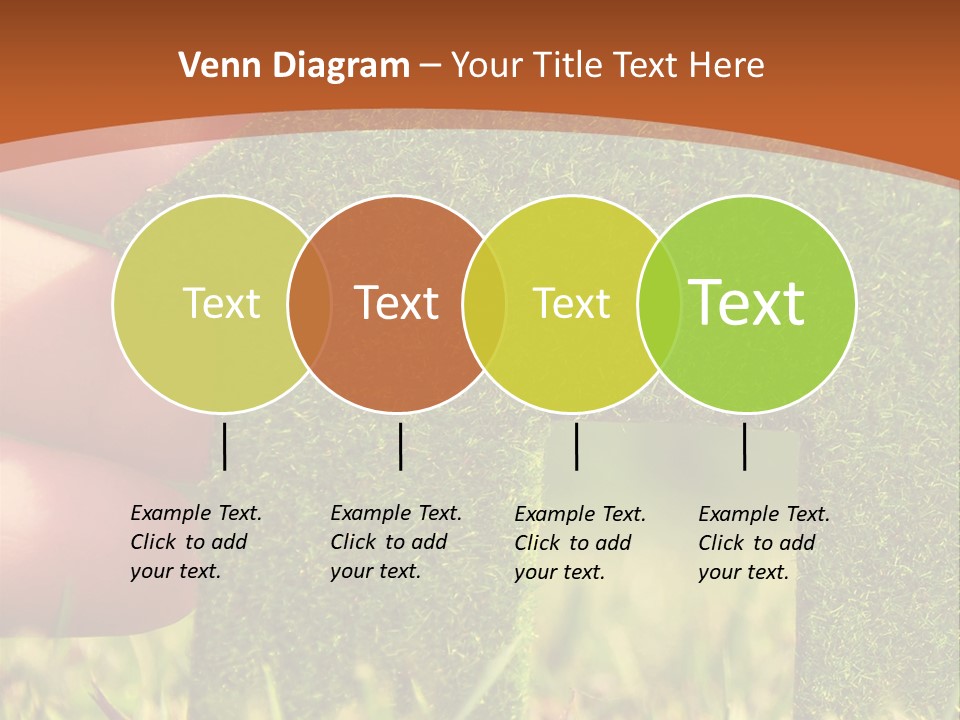 Venn Diagram – Your Title Text Here

Text

Text

Text

Text

Example Text. Click to add your text.

Example Text. Click to add your text.

Example Text. Click to add your text.

Example Text. Click to add your text.